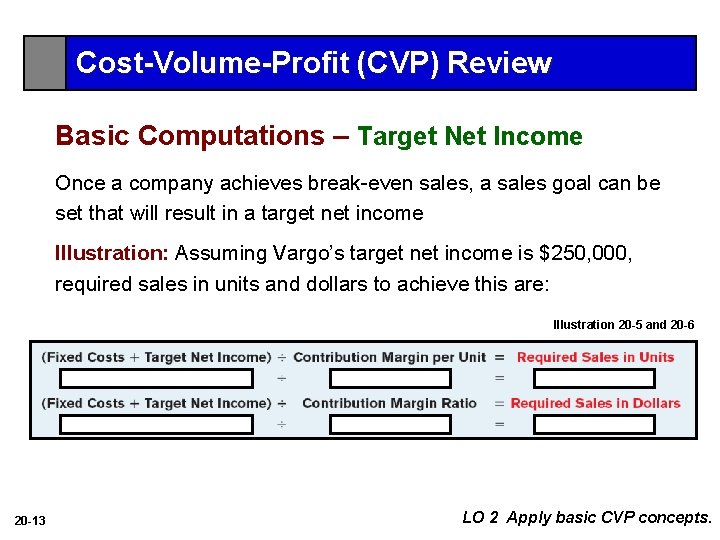 Cost-Volume-Profit (CVP) Review

Basic Computations – Target Net Income

Once a company achieves break-even sales, a sales goal can be set that will result in a target net income

Illustration: Assuming Vargo's target net income is $250,000, required sales in units and dollars to achieve this are:

Illustration 20-5 and 20-6

(Fixed Costs + Target Net Income) ÷ Contribution Margin per Unit = Required Sales in Units

÷ =

(Fixed Costs + Target Net Income) ÷ Contribution Margin Ratio = Required Sales in Dollars

÷ =

20-13

LO 2 Apply basic CVP concepts.